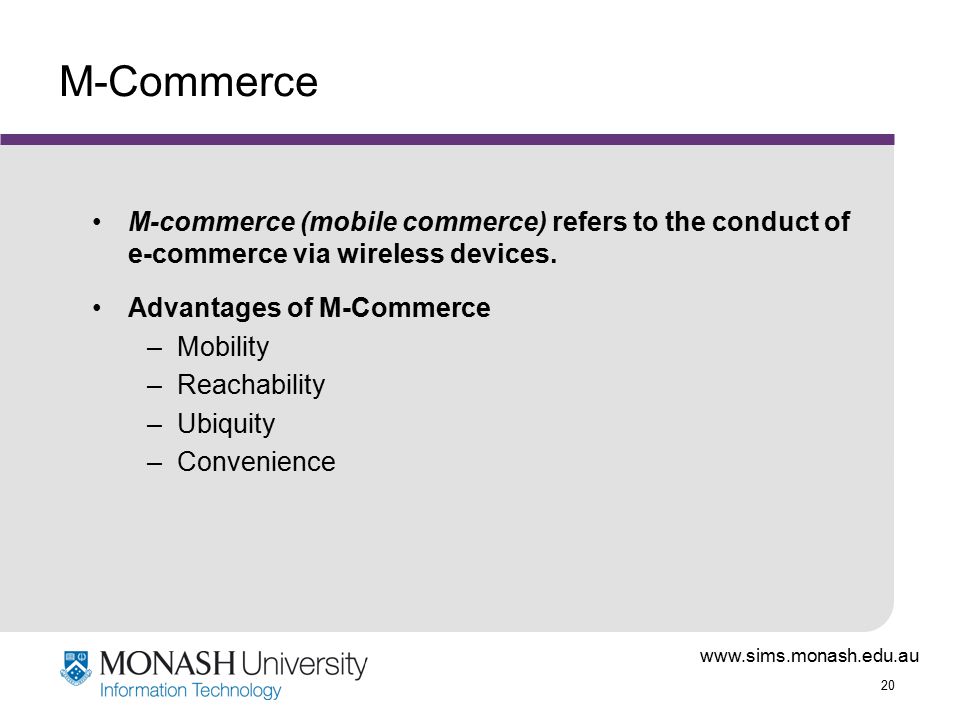 M-Commerce

• M-commerce (mobile commerce) refers to the conduct of e-commerce via wireless devices.

• Advantages of M-Commerce
– Mobility
– Reachability
– Ubiquity
– Convenience

MONASH University
Information Technology

www.sims.monash.edu.au

20